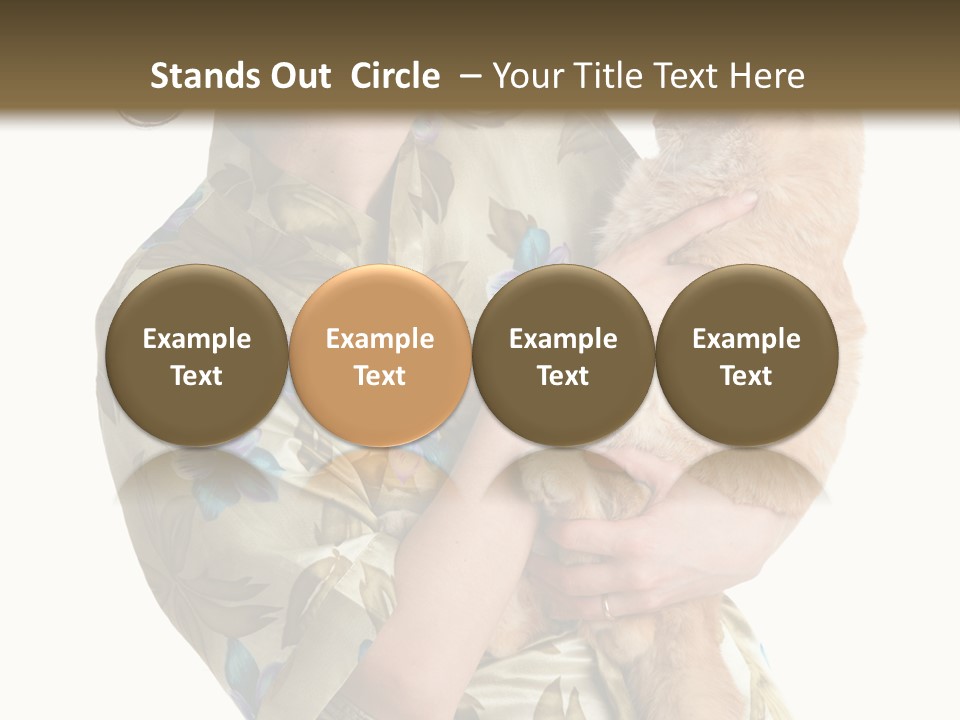 Stands Out Circle – Your Title Text Here

Example Text

Example Text

Example Text

Example Text